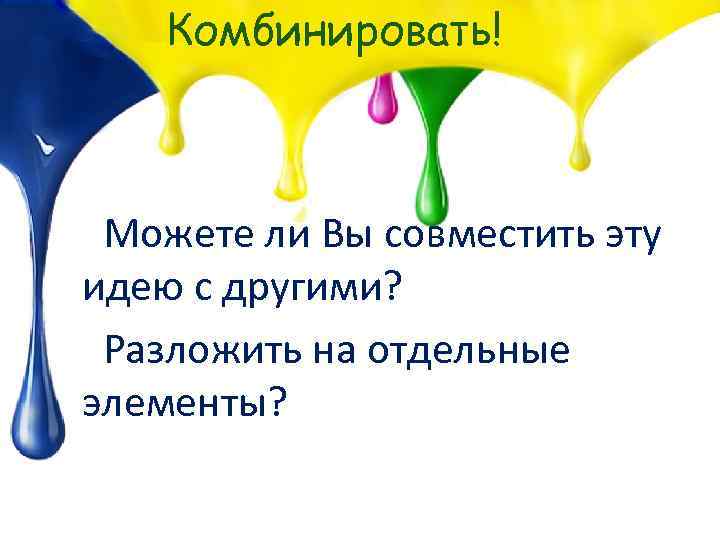 Комбинировать!

Можете ли Вы совместить эту идею с другими?

Разложить на отдельные элементы?